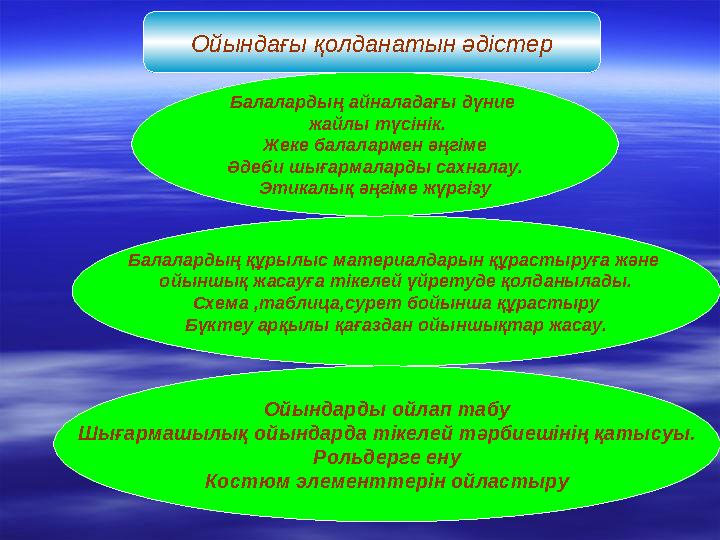 Ойындағы қолданатын әдістер

Балалардың айналадағы дүние жайлы түсінік.
Жеке балалармен әңгіме
Әдеби шығармаларды сахналау.
Этикалық әңгіме жүргізу

Балалардың құрылыс материалдарын құрастыруға және ойыншық жасауға тікелей үйретуде қолданылады.
Схема ,таблица,сурет бойынша құрастыру
Бүктеу арқылы қағаздан ойыншықтар жасау.

Ойындарды ойлап табу
Шығармашылық ойындарда тікелей тәрбиешінің қатысуы.
Рольдерге ену
Костюм элементтерін ойластыру